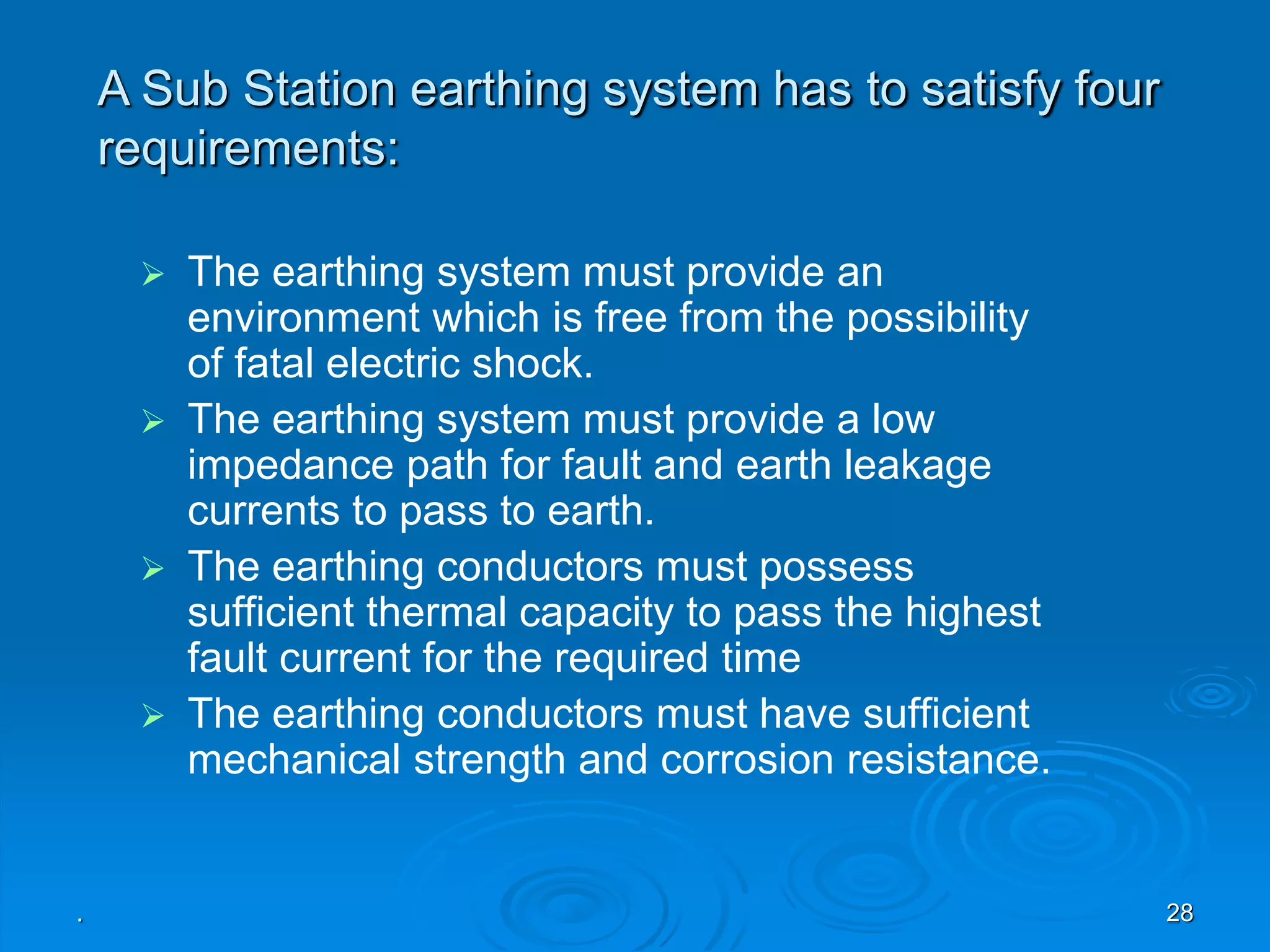 A Sub Station earthing system has to satisfy four requirements:

➢ The earthing system must provide an environment which is free from the possibility of fatal electric shock.

➢ The earthing system must provide a low impedance path for fault and earth leakage currents to pass to earth.

➢ The earthing conductors must possess sufficient thermal capacity to pass the highest fault current for the required time

➢ The earthing conductors must have sufficient mechanical strength and corrosion resistance.

.

28